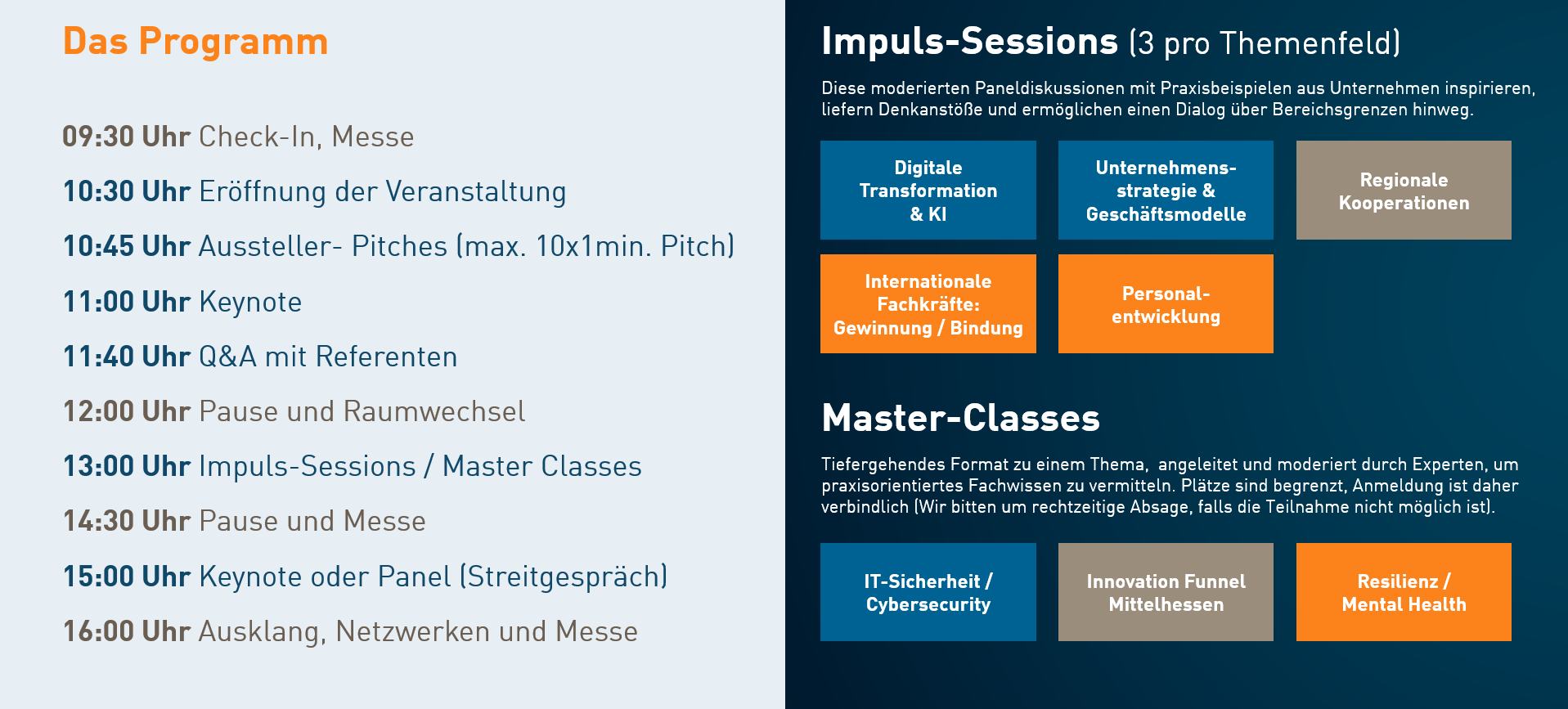 Das Programm

09:30 Uhr Check-In, Messe

10:30 Uhr Eröffnung der Veranstaltung

10:45 Uhr Aussteller- Pitches (max. 10x1min. Pitch)

11:00 Uhr Keynote

11:40 Uhr Q&A mit Referenten

12:00 Uhr Pause und Raumwechsel

13:00 Uhr Impuls-Sessions / Master Classes

14:30 Uhr Pause und Messe

15:00 Uhr Keynote oder Panel (Streitgespräch)

16:00 Uhr Ausklang, Netzwerken und Messe

Impuls-Sessions (3 pro Themenfeld)

Diese moderierten Paneldiskussionen mit Praxisbeispielen aus Unternehmen inspirieren, liefern Denkanstöße und ermöglichen einen Dialog über Bereichsgrenzen hinweg.

Digitale Transformation & KI

Unternehmensstrategie & Geschäftsmodelle

Regionale Kooperationen

Internationale Fachkräfte: Gewinnung / Bindung

Personalentwicklung

Master-Classes

Tiefergehendes Format zu einem Thema, angeleitet und moderiert durch Experten, um praxisorientiertes Fachwissen zu vermitteln. Plätze sind begrenzt, Anmeldung ist daher verbindlich (Wir bitten um rechtzeitige Absage, falls die Teilnahme nicht möglich ist).

IT-Sicherheit / Cybersecurity

Innovation Funnel Mittelhessen

Resilienz / Mental Health